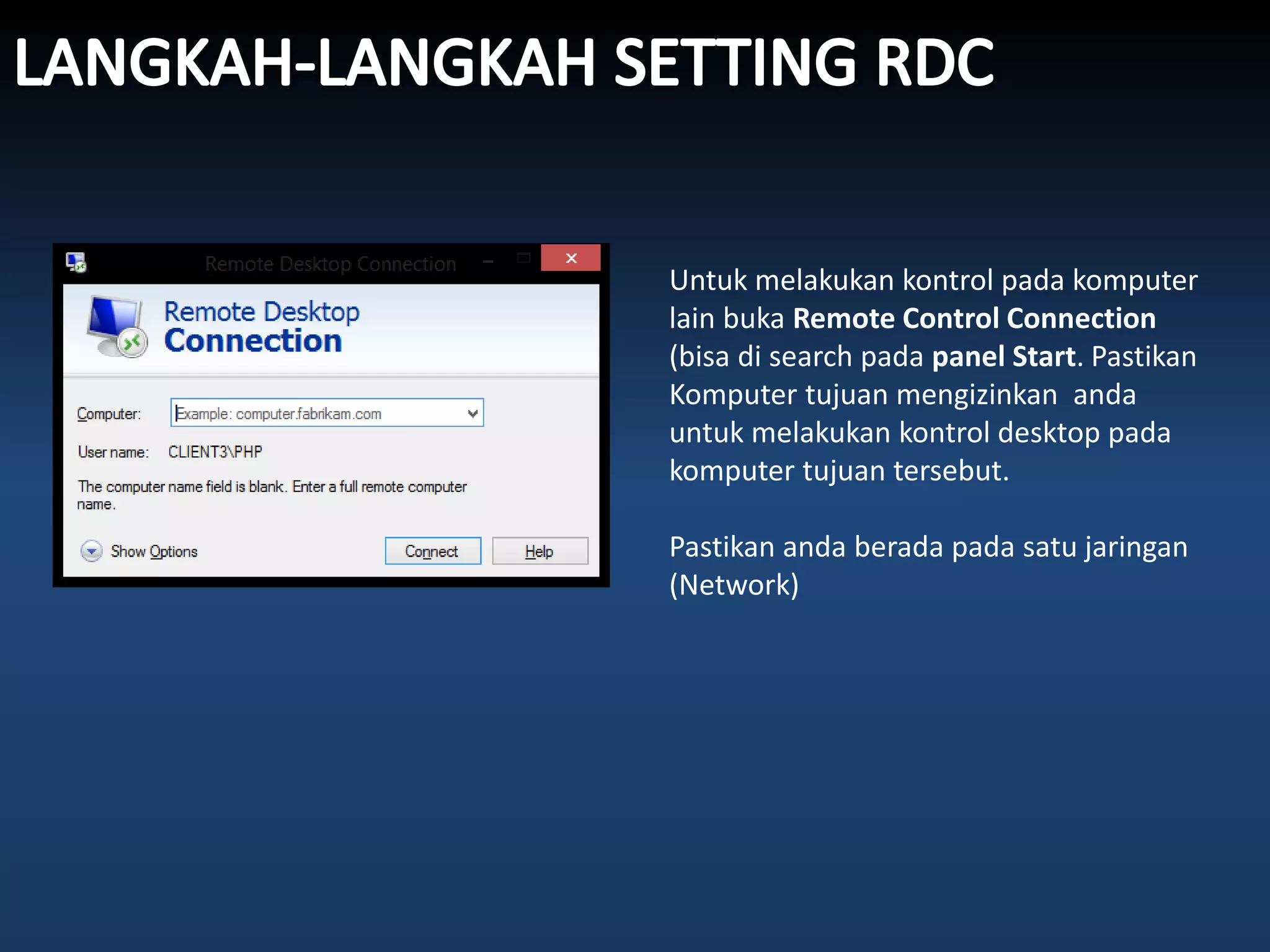 LANGKAH-LANGKAH SETTING RDC

Remote Desktop Connection

Remote Desktop
Connection

Computer: Example: computer.fabrikam.com

User name: CLIENT3\PHP

The computer name field is blank. Enter a full remote computer name.

Show Options

Connect

Help

Untuk melakukan kontrol pada komputer lain buka Remote Control Connection (bisa di search pada panel Start. Pastikan Komputer tujuan mengizinkan anda untuk melakukan kontrol desktop pada komputer tujuan tersebut.

Pastikan anda berada pada satu jaringan (Network)